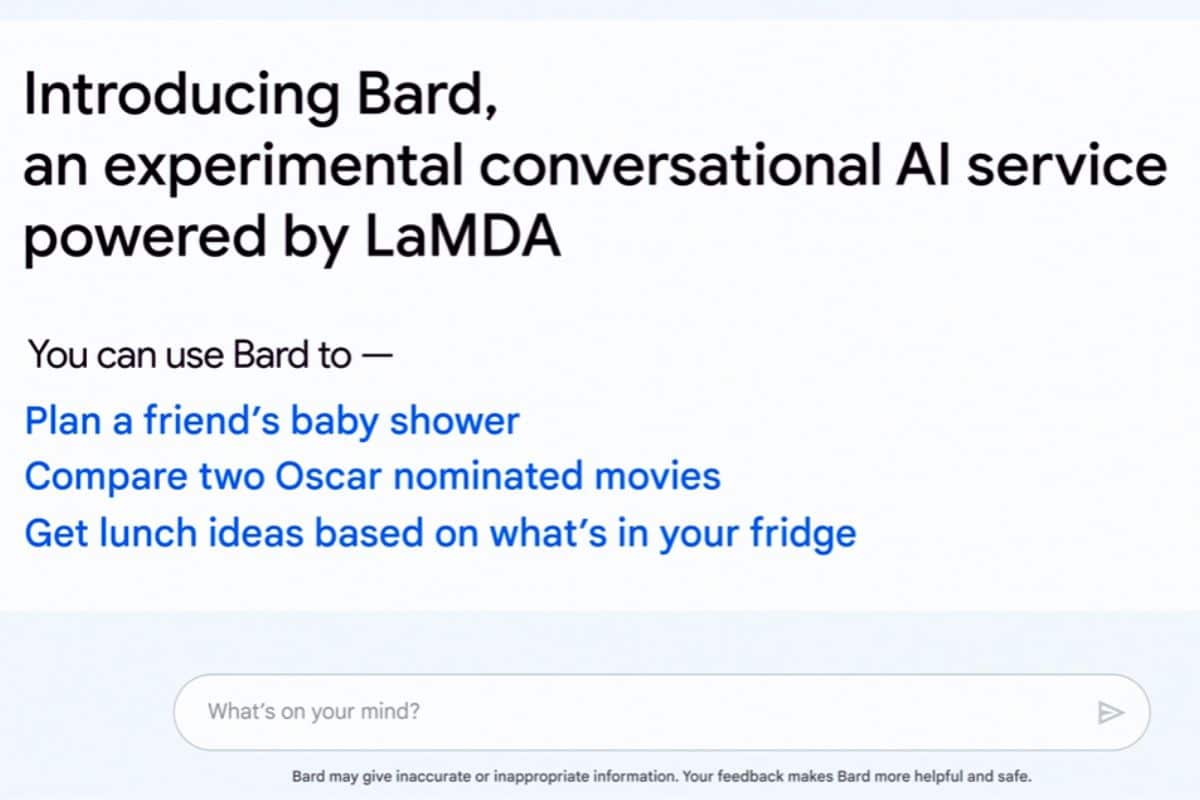 Introducing Bard,
an experimental conversational AI service powered by LaMDA

You can use Bard to —

Plan a friend's baby shower
Compare two Oscar nominated movies
Get lunch ideas based on what's in your fridge

What's on your mind?

Bard may give inaccurate or inappropriate information. Your feedback makes Bard more helpful and safe.